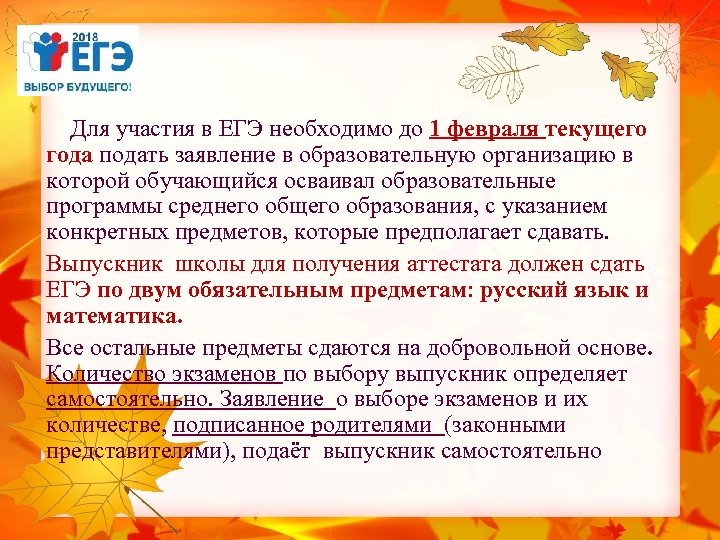 2018 ЕГЭ
ВЫБОР БУДУЩЕГО!

Для участия в ЕГЭ необходимо до 1 февраля текущего года подать заявление в образовательную организацию в которой обучающийся осваивал образовательные программы среднего общего образования, с указанием конкретных предметов, которые предполагает сдавать.

Выпускник школы для получения аттестата должен сдать ЕГЭ по двум обязательным предметам: русский язык и математика.

Все остальные предметы сдаются на добровольной основе. Количество экзаменов по выбору выпускник определяет самостоятельно. Заявление о выборе экзаменов и их количестве, подписанное родителями (законными представителями), подаёт выпускник самостоятельно